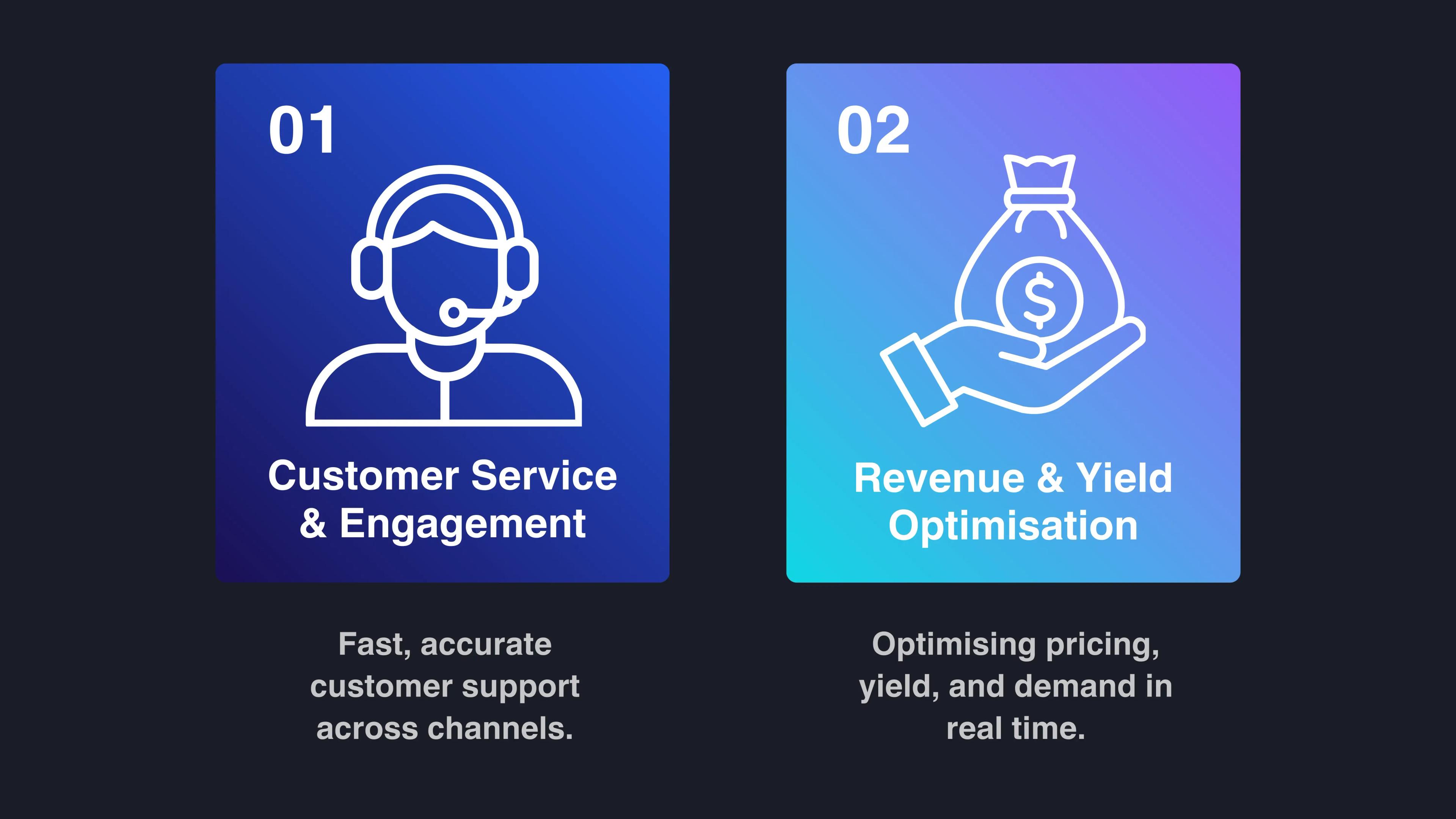 01

Customer Service & Engagement

Fast, accurate customer support across channels.

02

$

Revenue & Yield Optimisation

Optimising pricing, yield, and demand in real time.